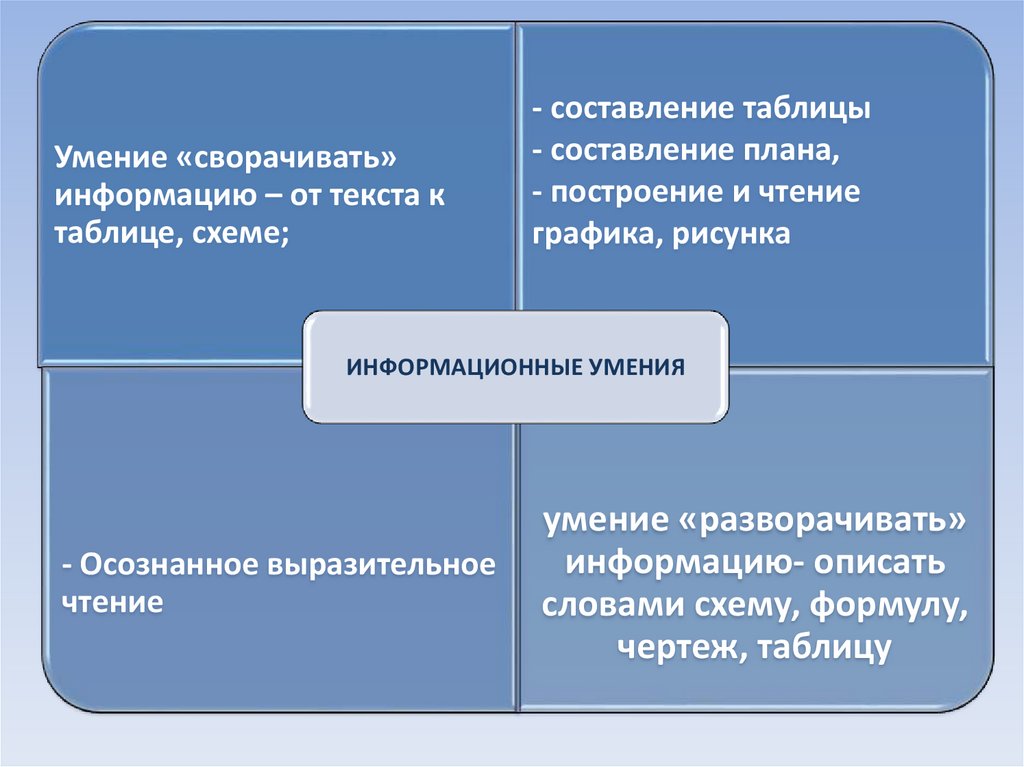 Умение «сворачивать» информацию – от текста к таблице, схеме;

- составление таблицы
- составление плана,
- построение и чтение графика, рисунка

ИНФОРМАЦИОННЫЕ УМЕНИЯ

- Осознанное выразительное чтение

умение «разворачивать» информацию- описать словами схему, формулу, чертеж, таблицу